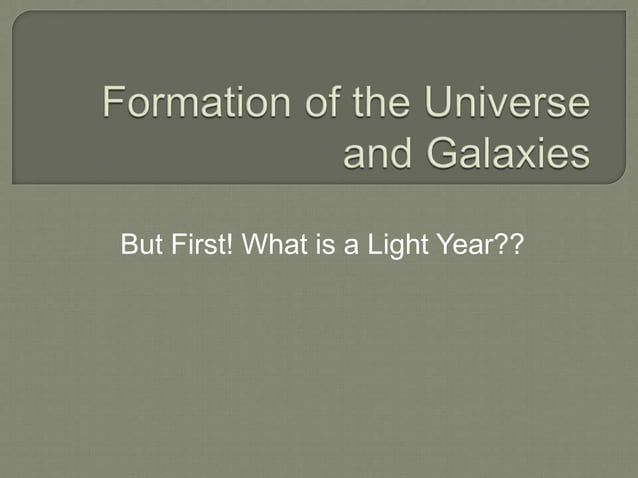 Formation of the Universe and Galaxies

But First! What is a Light Year??